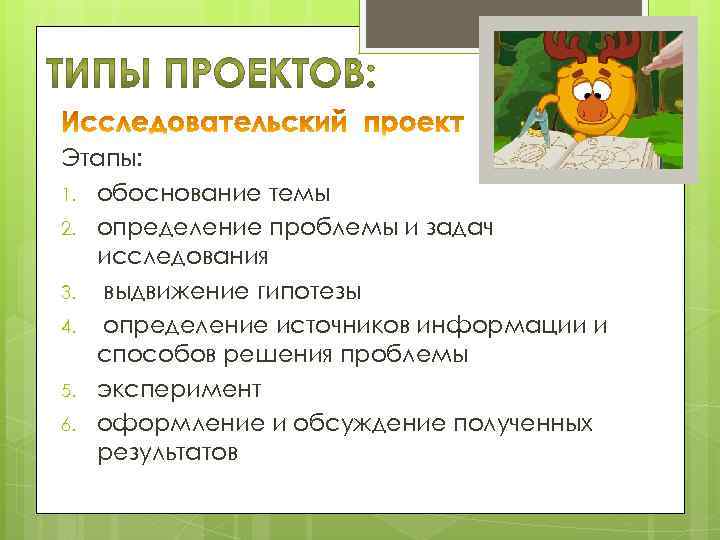 ТИПЫ ПРОЕКТОВ:

Исследовательский проект

Этапы:

1. обоснование темы
2. определение проблемы и задач исследования
3. выдвижение гипотезы
4. определение источников информации и способов решения проблемы
5. эксперимент
6. оформление и обсуждение полученных результатов